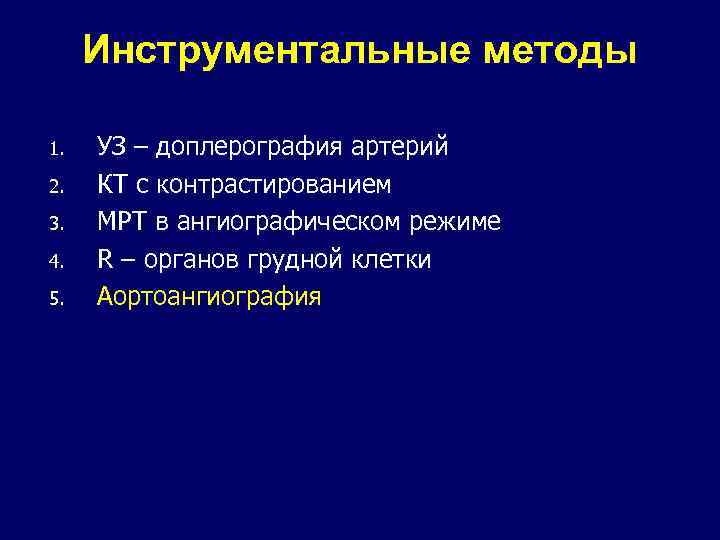 Инструментальные методы

1. УЗ – доплерография артерий
2. КТ с контрастированием
3. МРТ в ангиографическом режиме
4. R – органов грудной клетки
5. Аортоангиография